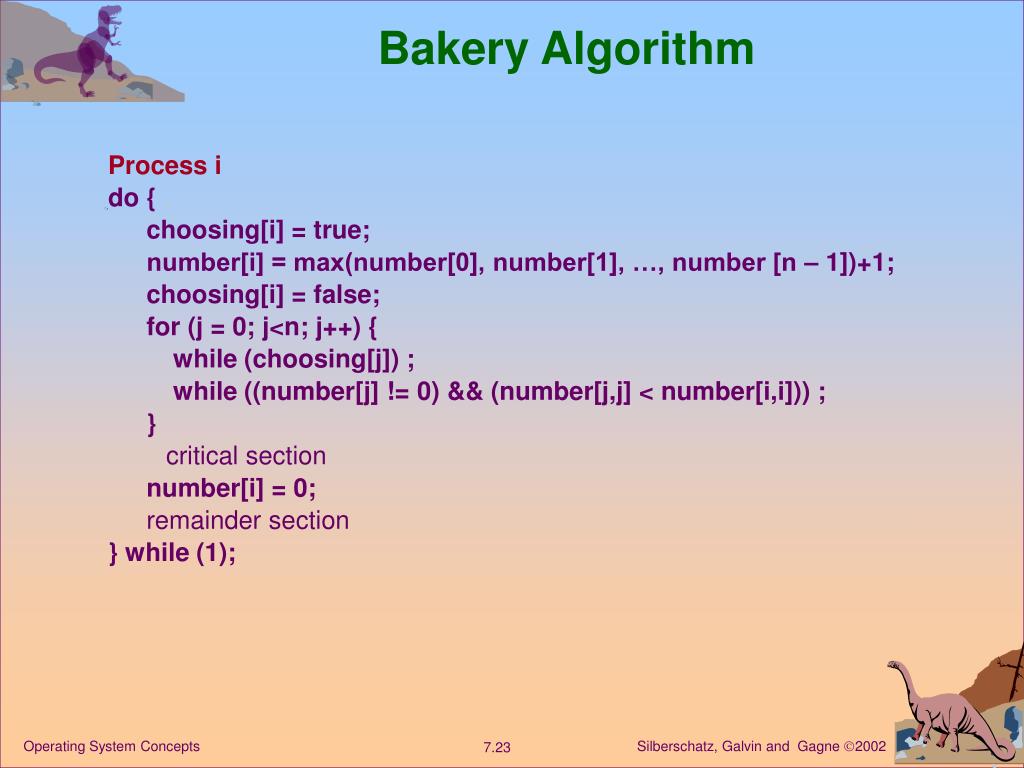 Bakery Algorithm

Process i
do {
choosing[i] = true;
number[i] = max(number[0], number[1], …, number [n – 1])+1;
choosing[i] = false;
for (j = 0; j<n; j++) {
while (choosing[j]) ;
while ((number[j] != 0) && (number[j,j] < number[i,i])) ;
}
critical section
number[i] = 0;
remainder section
} while (1);

Operating System Concepts

7.23

Silberschatz, Galvin and Gagne ©2002